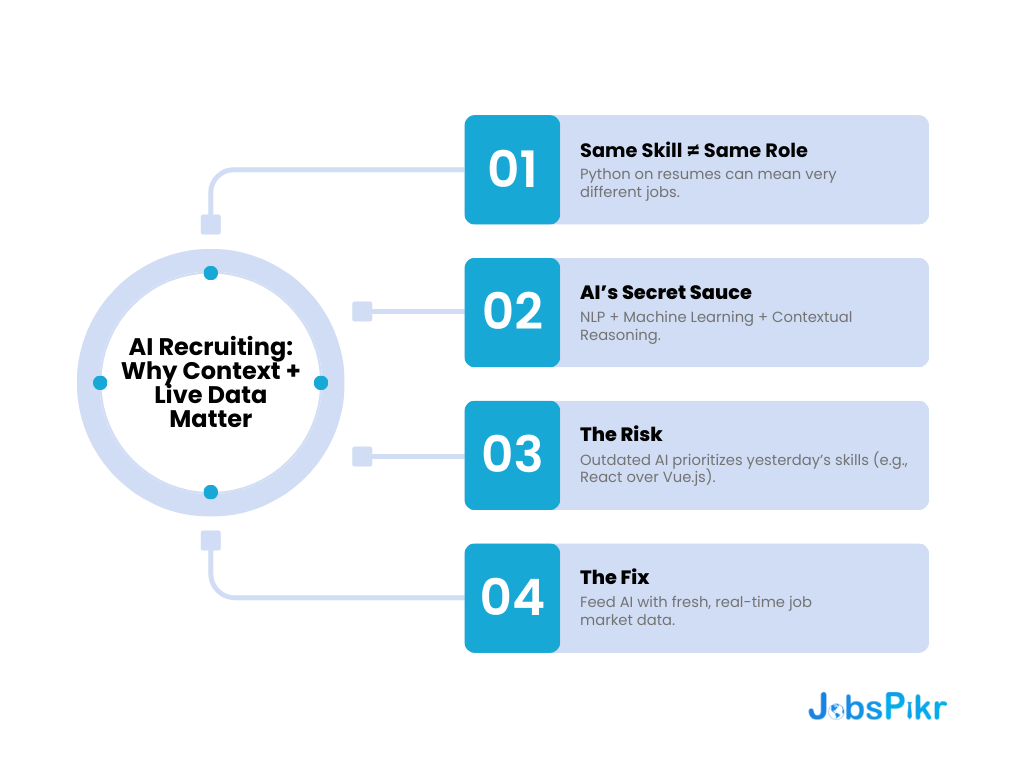 AI Recruiting: Why Context + Live Data Matter

01
Same Skill ≠ Same Role
Python on resumes can mean very different jobs.

02
AI's Secret Sauce
NLP + Machine Learning + Contextual Reasoning.

03
The Risk
Outdated AI prioritizes yesterday's skills (e.g., React over Vue.js).

04
The Fix
Feed AI with fresh, real-time job market data.

JobsPikr